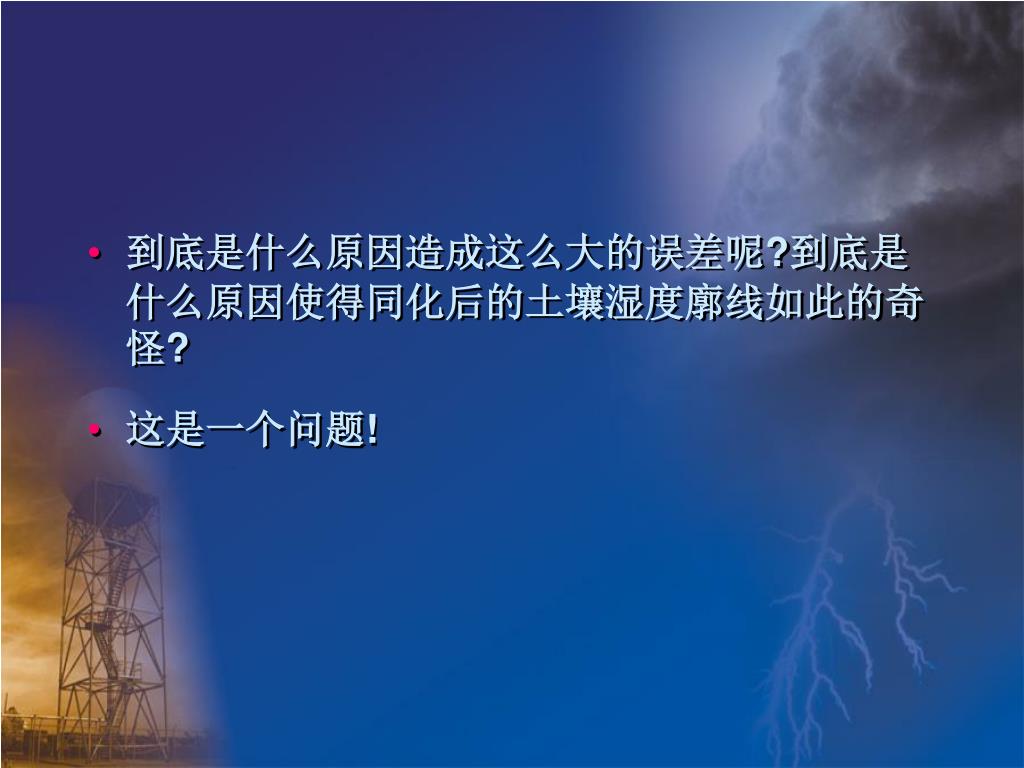 • 到底是什么原因造成这么大的误差呢?到底是什么原因使得同化后的土壤湿度廓线如此的奇怪?

• 这是一个问题!